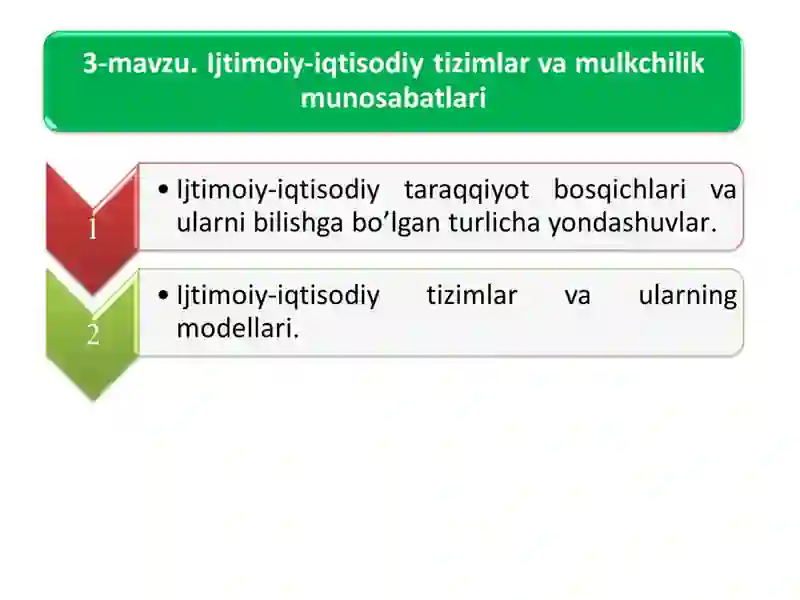 3-mavzu. Ijtimoiy-iqtisodiy tizimlar va mulkchilik munosabatlari

1

• Ijtimoiy-iqtisodiy taraqqiyot bosqichlari va ularni bilishga bo’lgan turlicha yondashuvlar.

2

• Ijtimoiy-iqtisodiy tizimlar va ularning modellari.